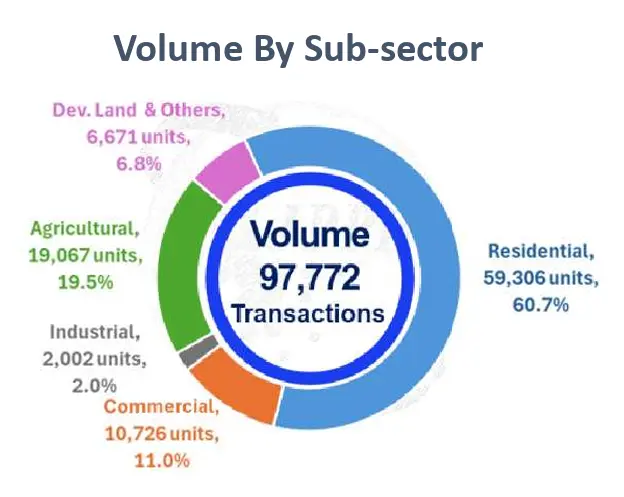 Volume By Sub-sector

Dev. Land & Others, 6,671 units, 6.8%

Agricultural, 19,067 units, 19.5%

Industrial, 2,002 units, 2.0%

Commercial, 10,726 units, 11.0%

Volume
97,772
Transactions

Residential, 59,306 units, 60.7%